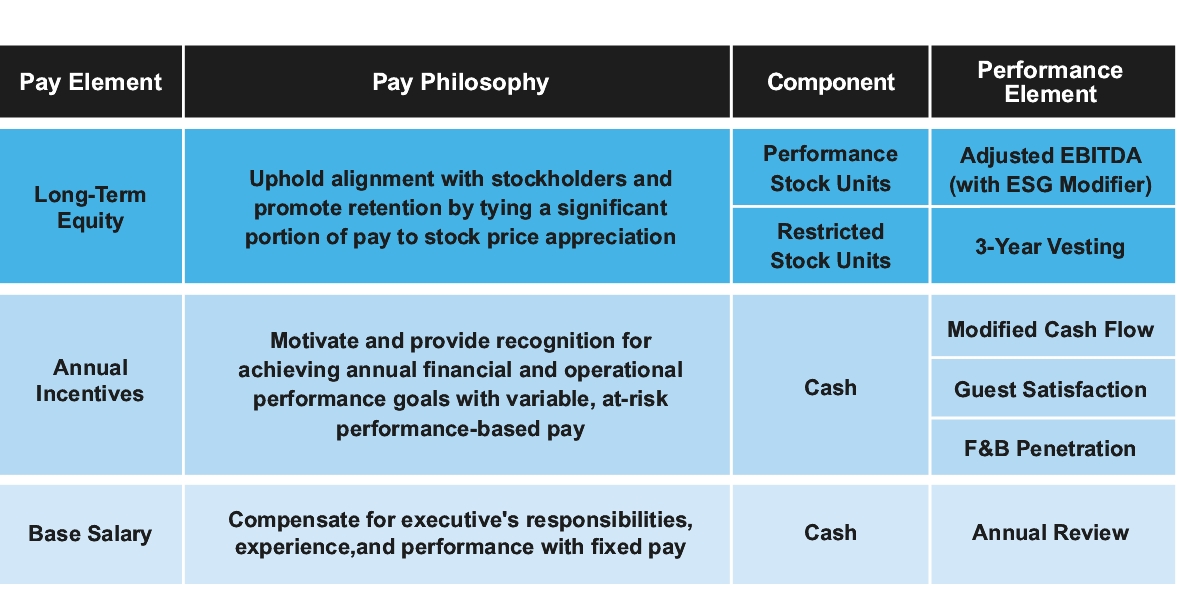 | Pay Element | Pay Philosophy | Component | Performance Element |
|---|---|---|---|
| Long-Term Equity | Uphold alignment with stockholders and promote retention by tying a significant portion of pay to stock price appreciation | Performance Stock Units | Adjusted EBITDA (with ESG Modifier) |
| | | Restricted Stock Units | 3-Year Vesting |
| Annual Incentives | Motivate and provide recognition for achieving annual financial and operational performance goals with variable, at-risk performance-based pay | Cash | Modified Cash Flow |
| | | | Guest Satisfaction |
| | | | F&B Penetration |
| Base Salary | Compensate for executive's responsibilities, experience,and performance with fixed pay | Cash | Annual Review |